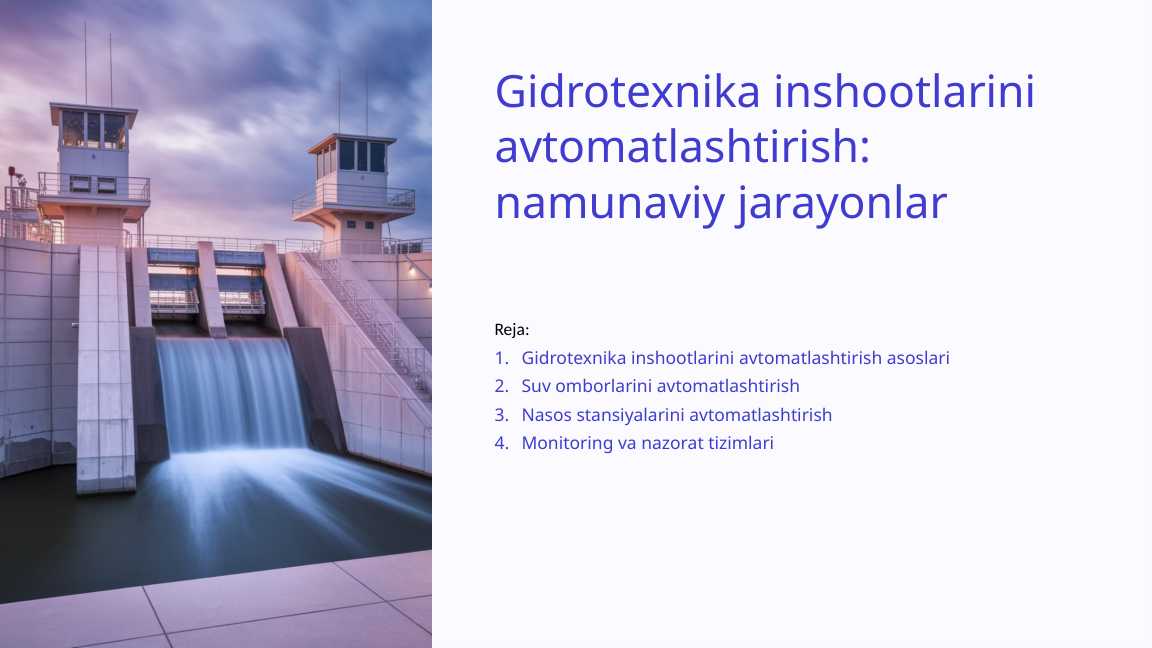 Gidrotexnika inshootlarini avtomatlashtirish: namunaviy jarayonlar

Reja:
1. Gidrotexnika inshootlarini avtomatlashtirish asoslari
2. Suv omborlarini avtomatlashtirish
3. Nasos stansiyalarini avtomatlashtirish
4. Monitoring va nazorat tizimlari